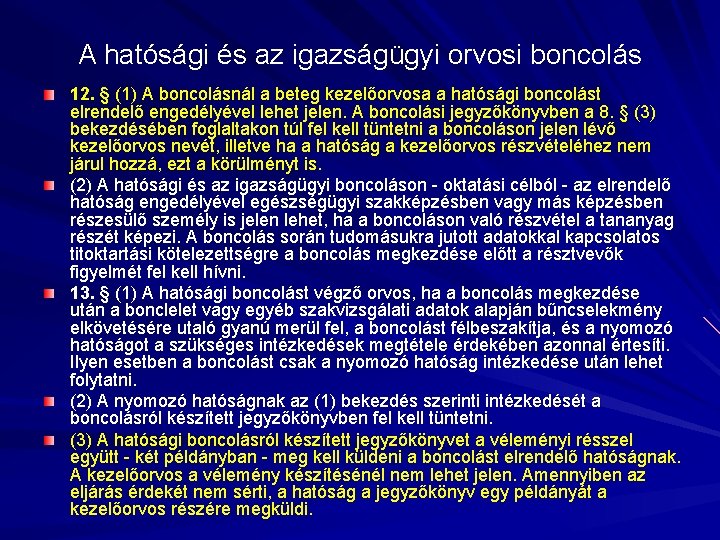 A hatósági és az igazságügyi orvosi boncolás

12. § (1) A boncolásnál a beteg kezelőorvosa a hatósági boncolást elrendelő engedélyével lehet jelen. A boncolási jegyzőkönyvben a 8. § (3) bekezdésében foglaltakon túl fel kell tüntetni a boncoláson jelen lévő kezelőorvos nevét, illetve ha a hatóság a kezelőorvos részvételéhez nem járul hozzá, ezt a körülményt is.

(2) A hatósági és az igazságügyi boncoláson - oktatási célból - az elrendelő hatóság engedélyével egészségügyi szakképzésben vagy más képzésben részesülő személy is jelen lehet, ha a boncoláson való részvétel a tananyag részét képezi. A boncolás során tudomásukra jutott adatokkal kapcsolatos titoktartási kötelezettségre a boncolás megkezdése előtt a résztvevők figyelmét fel kell hívni.

13. § (1) A hatósági boncolást végző orvos, ha a boncolás megkezdése után a bonclelet vagy egyéb szakvizsgálati adatok alapján bűncselekmény elkövetésére utaló gyanú merül fel, a boncolást félbeszakítja, és a nyomozó hatóságot a szükséges intézkedések megtétele érdekében azonnal értesíti. Ilyen esetben a boncolást csak a nyomozó hatóság intézkedése után lehet folytatni.

(2) A nyomozó hatóságnak az (1) bekezdés szerinti intézkedését a boncolásról készített jegyzőkönyvben fel kell tüntetni.

(3) A hatósági boncolásról készített jegyzőkönyvet a véleményi résszel együtt - két példányban - meg kell küldeni a boncolást elrendelő hatóságnak. A kezelőorvos a vélemény készítésénél nem lehet jelen. Amennyiben az eljárás érdekét nem sérti, a hatóság a jegyzőkönyv egy példányát a kezelőorvos részére megküldi.